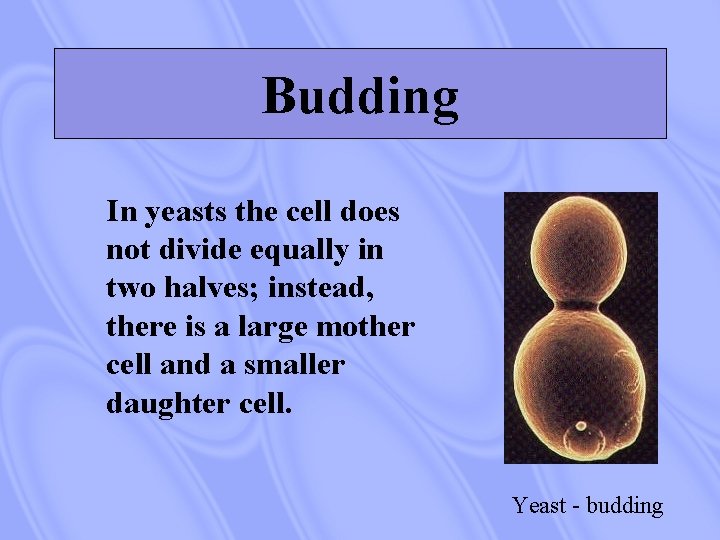 Budding

In yeasts the cell does not divide equally in two halves; instead, there is a large mother cell and a smaller daughter cell.

Yeast - budding